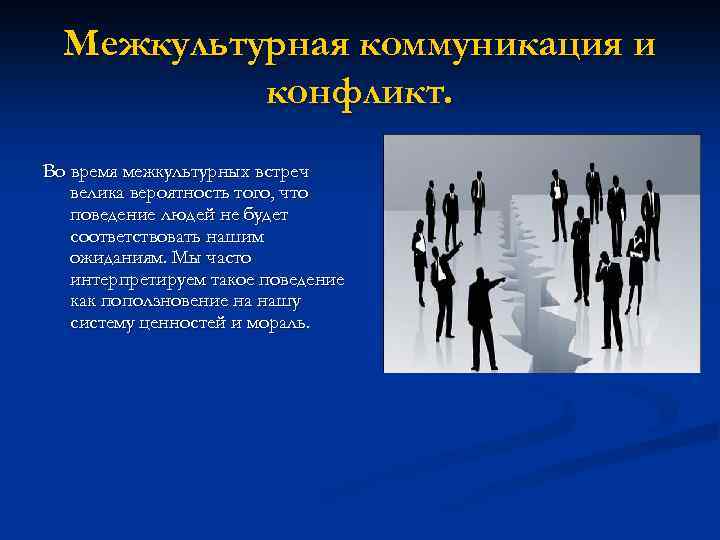 Межкультурная коммуникация и конфликт.

Во время межкультурных встреч велика вероятность того, что поведение людей не будет соответствовать нашим ожиданиям. Мы часто интерпретируем такое поведение как поползновение на нашу систему ценностей и мораль.